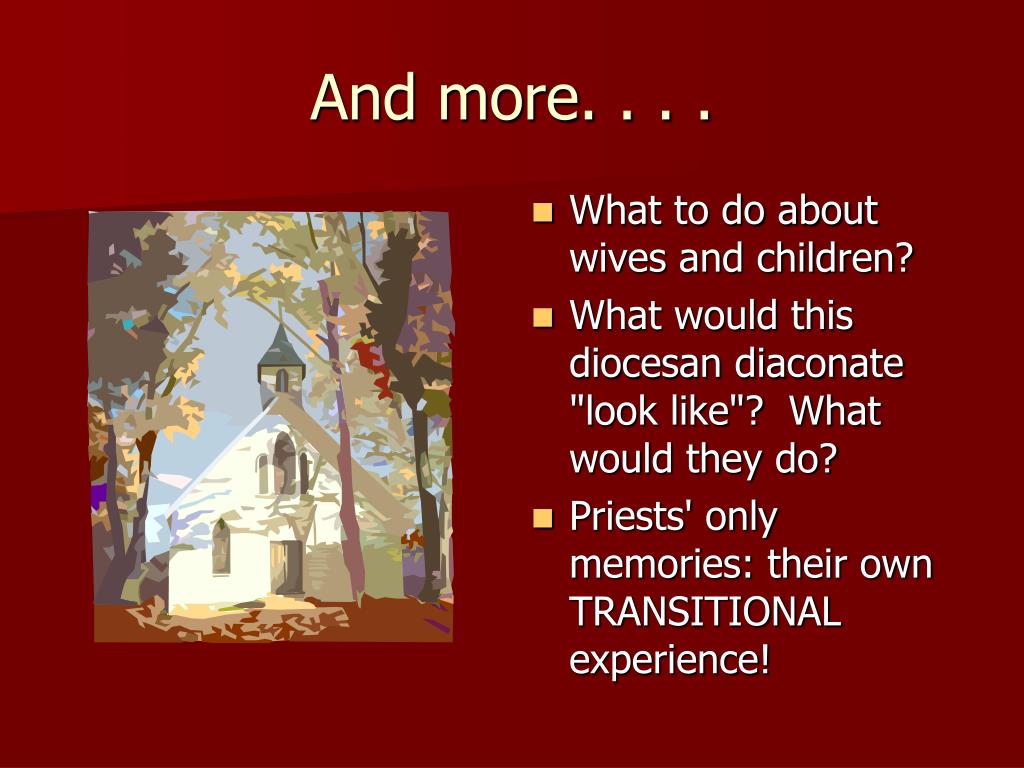 And more. . . .

- What to do about wives and children?
- What would this diocesan diaconate "look like"? What would they do?
- Priests' only memories: their own TRANSITIONAL experience!